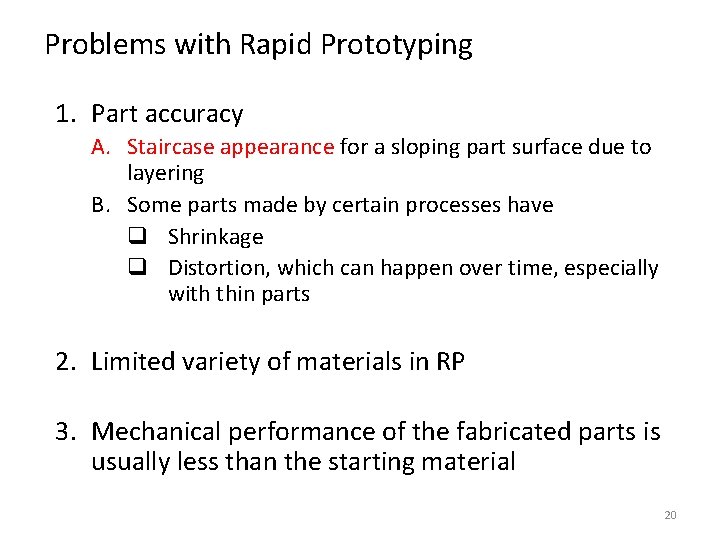 Problems with Rapid Prototyping

1. Part accuracy
A. Staircase appearance for a sloping part surface due to layering
B. Some parts made by certain processes have
❑ Shrinkage
❑ Distortion, which can happen over time, especially with thin parts

2. Limited variety of materials in RP

3. Mechanical performance of the fabricated parts is usually less than the starting material

20